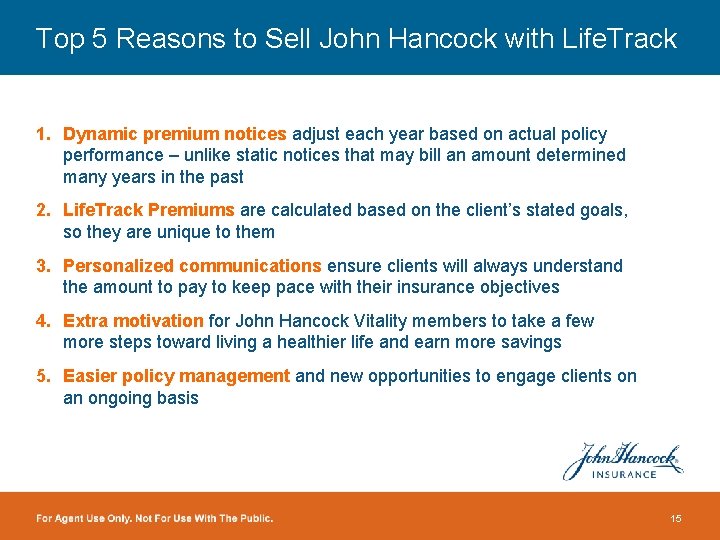 Top 5 Reasons to Sell John Hancock with LifeTrack

1. Dynamic premium notices adjust each year based on actual policy performance – unlike static notices that may bill an amount determined many years in the past

2. LifeTrack Premiums are calculated based on the client's stated goals, so they are unique to them

3. Personalized communications ensure clients will always understand the amount to pay to keep pace with their insurance objectives

4. Extra motivation for John Hancock Vitality members to take a few more steps toward living a healthier life and earn more savings

5. Easier policy management and new opportunities to engage clients on an ongoing basis

John Hancock
INSURANCE

For Agent Use Only. Not For Use With The Public.

15